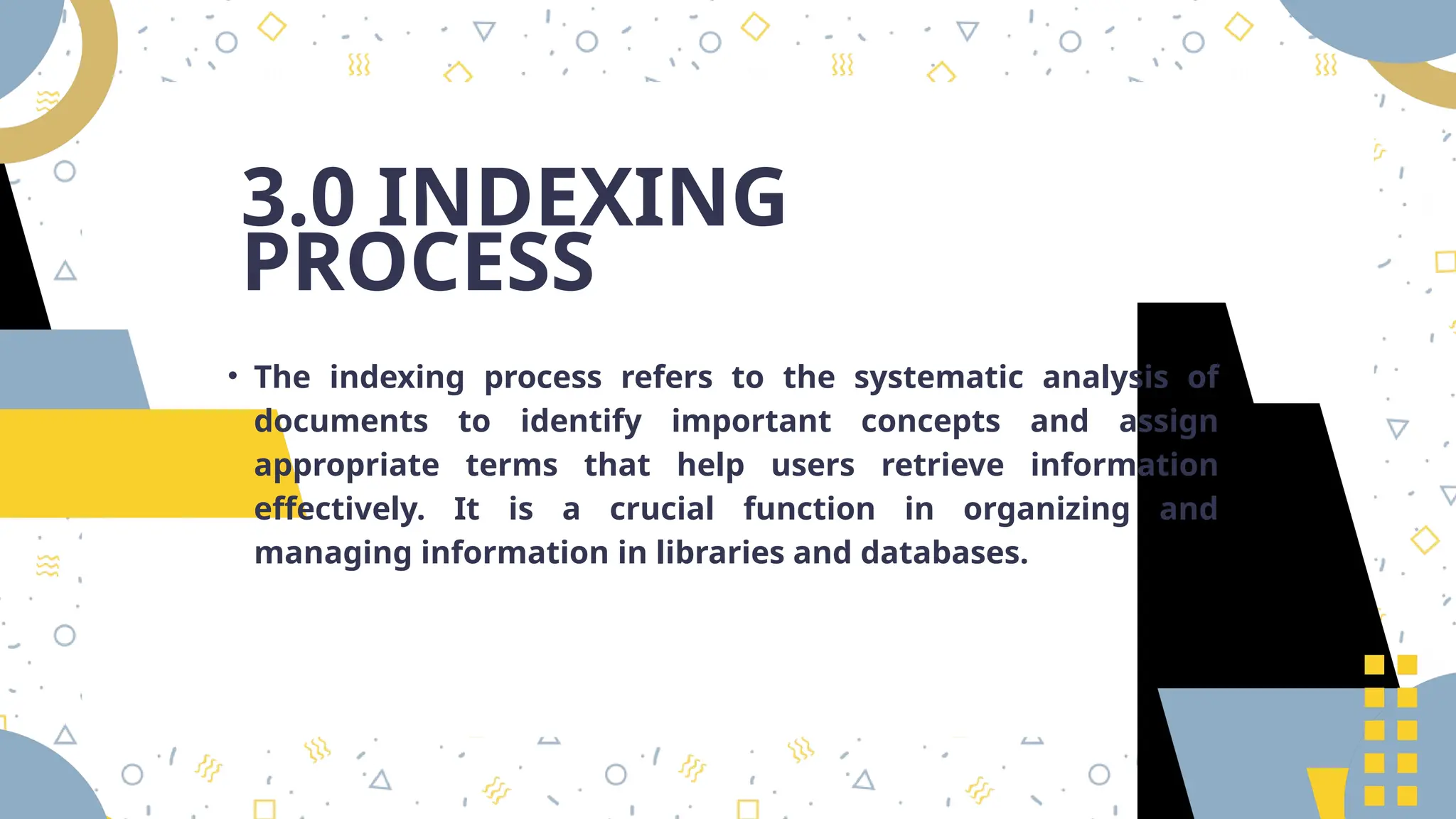 3.0 INDEXING PROCESS

• The indexing process refers to the systematic analysis of documents to identify important concepts and assign appropriate terms that help users retrieve information effectively. It is a crucial function in organizing and managing information in libraries and databases.